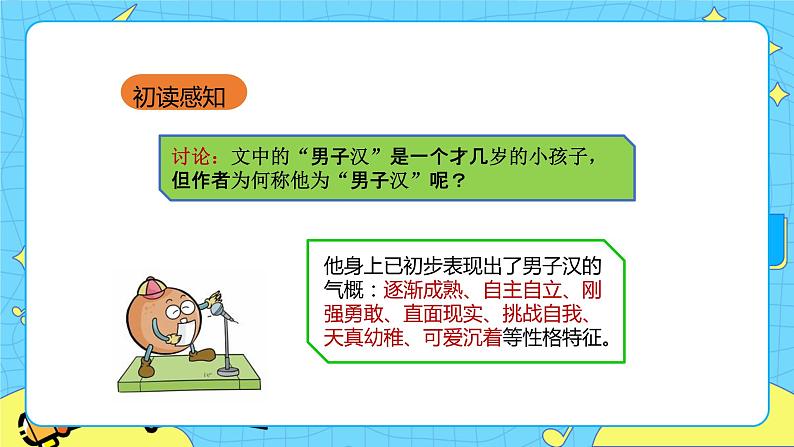 初读感知

讨论：文中的“男子汉”是一个才几岁的小孩子，但作者为何称他为“男子汉”呢？

他身上已初步表现出了男子汉的气概：逐渐成熟、自主自立、刚强勇敢、直面现实、挑战自我、天真幼稚、可爱沉着等性格特征。